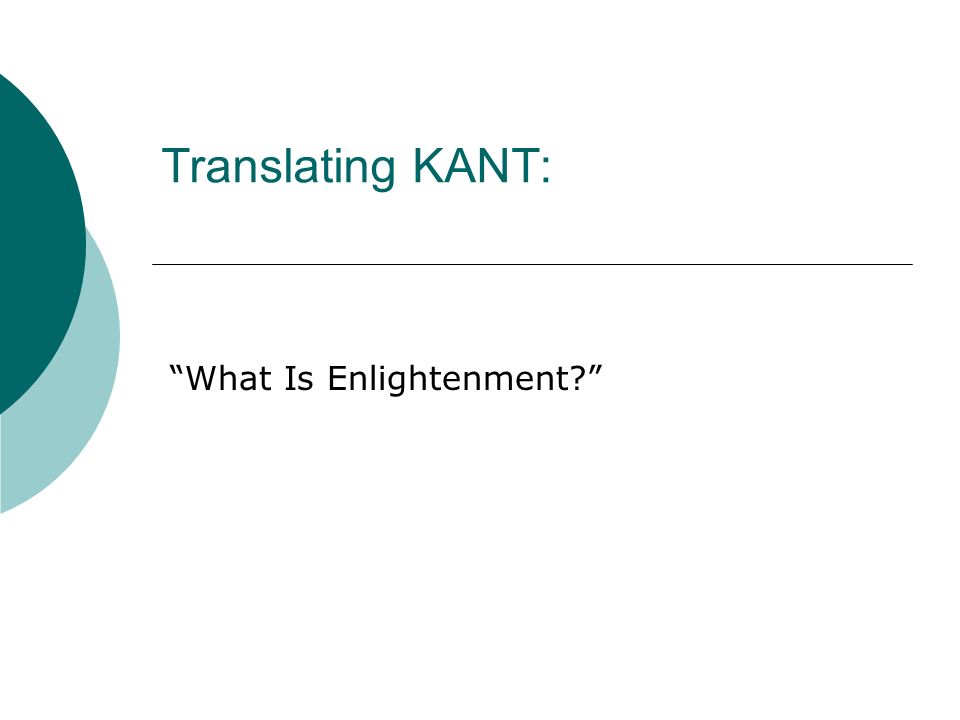 Translating KANT:

“What Is Enlightenment?”